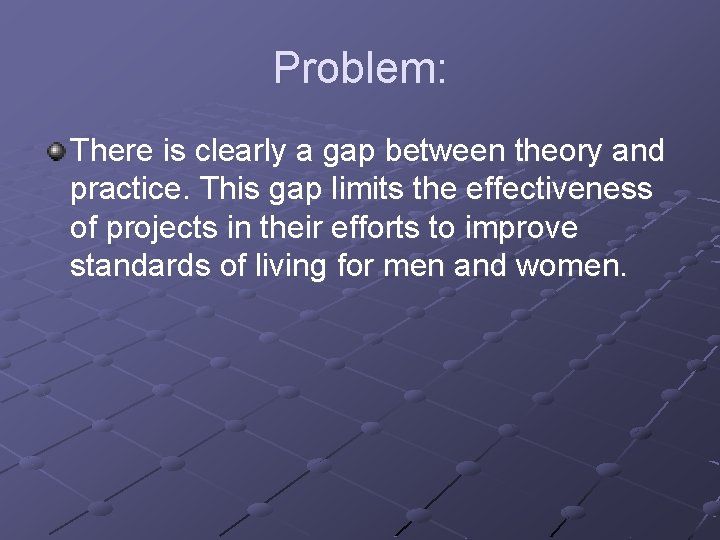 Problem:

There is clearly a gap between theory and practice. This gap limits the effectiveness of projects in their efforts to improve standards of living for men and women.